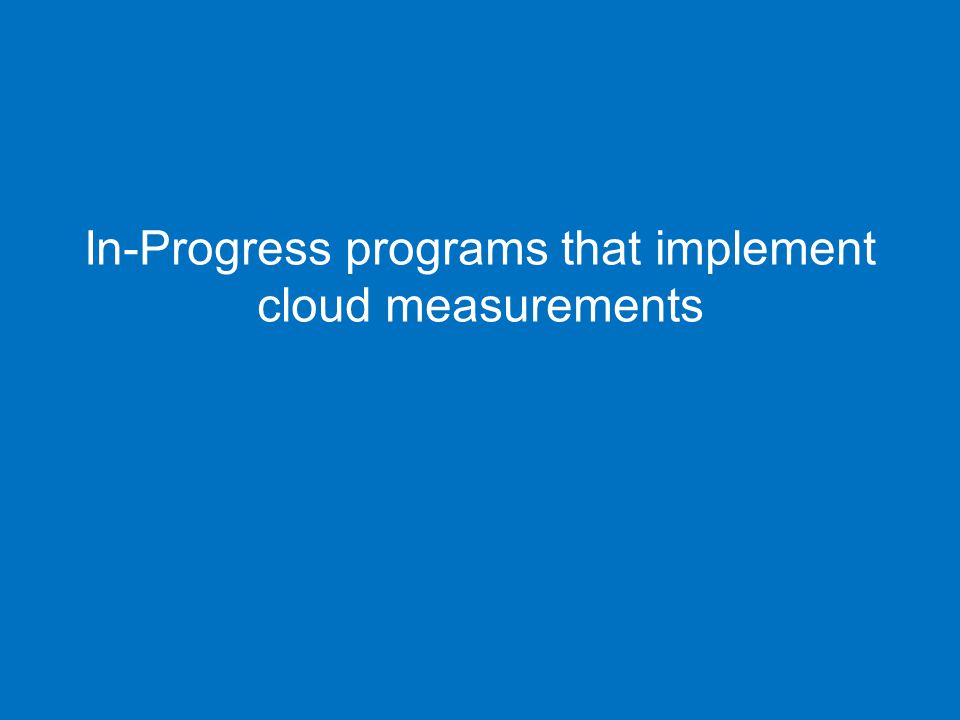 In-Progress programs that implement cloud measurements